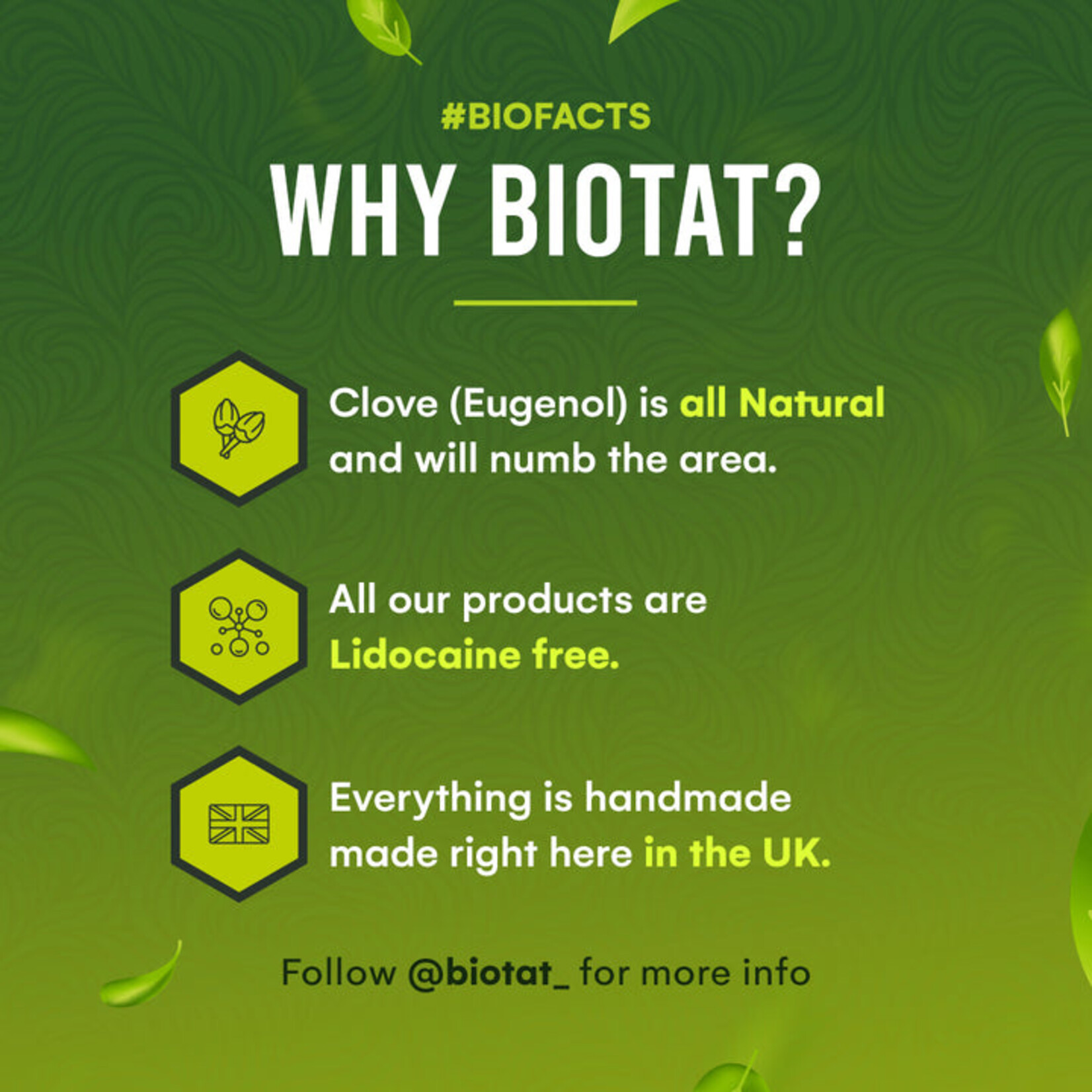 #BIOFACTS

WHY BIOTAT?

Clove (Eugenol) is all Natural and will numb the area.

All our products are Lidocaine free.

Everything is handmade made right here in the UK.

Follow @biotat_ for more info